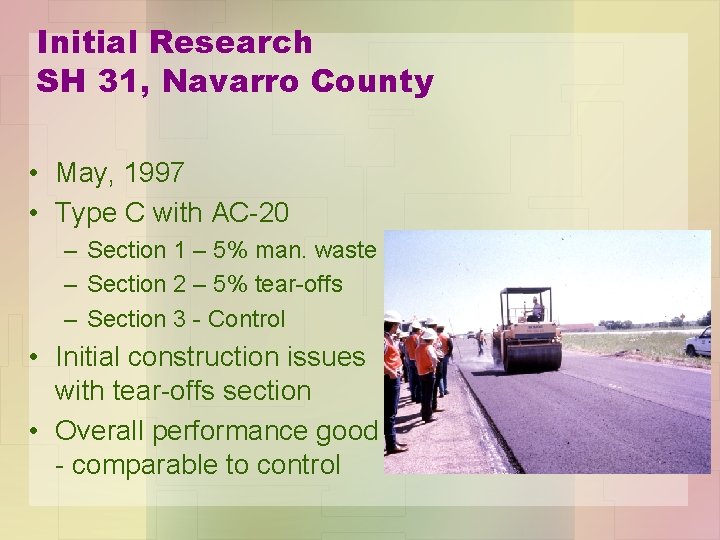 Initial Research
SH 31, Navarro County

• May, 1997
• Type C with AC-20
 – Section 1 – 5% man. waste
 – Section 2 – 5% tear-offs
 – Section 3 - Control
• Initial construction issues with tear-offs section
• Overall performance good - comparable to control